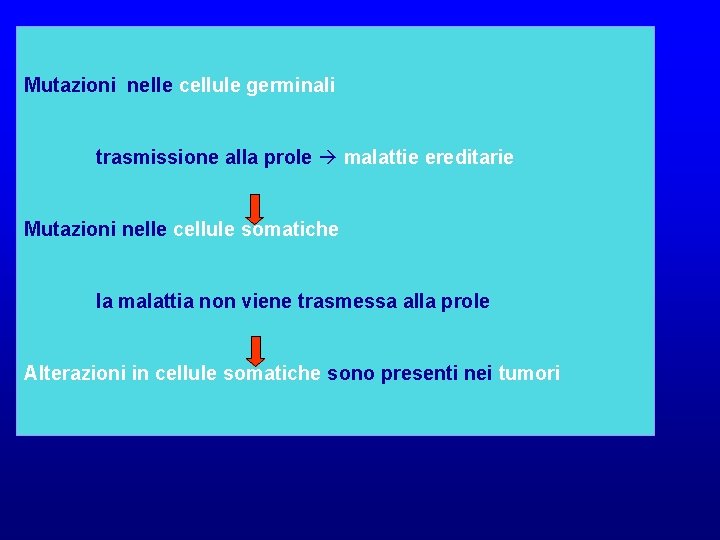 Mutazioni nelle cellule germinali

trasmissione alla prole → malattie ereditarie

Mutazioni nelle cellule somatiche

la malattia non viene trasmessa alla prole

Alterazioni in cellule somatiche sono presenti nei tumori